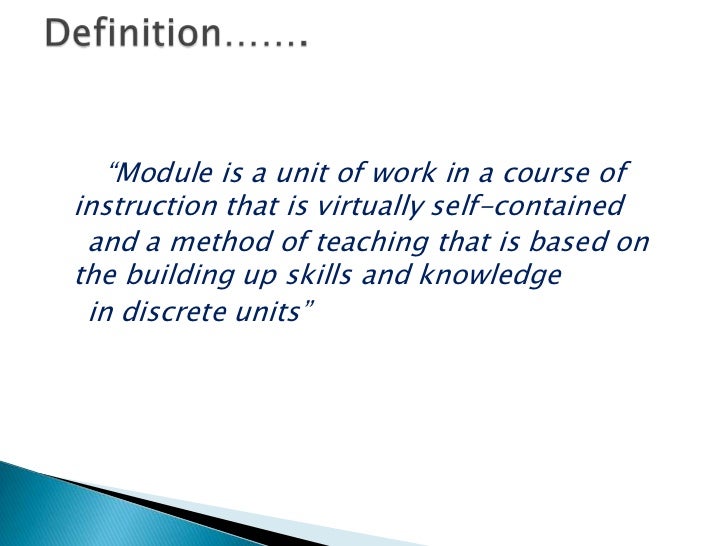 Definition…….

“Module is a unit of work in a course of instruction that is virtually self-contained and a method of teaching that is based on the building up skills and knowledge in discrete units”